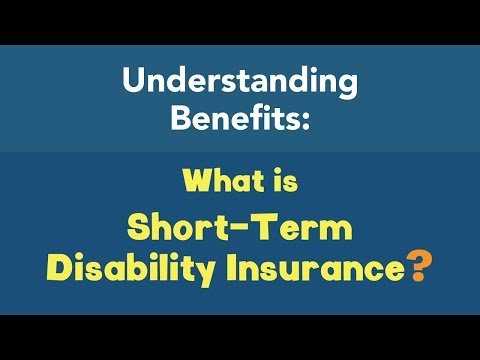 Understanding Benefits:

What is Short-Term Disability Insurance?